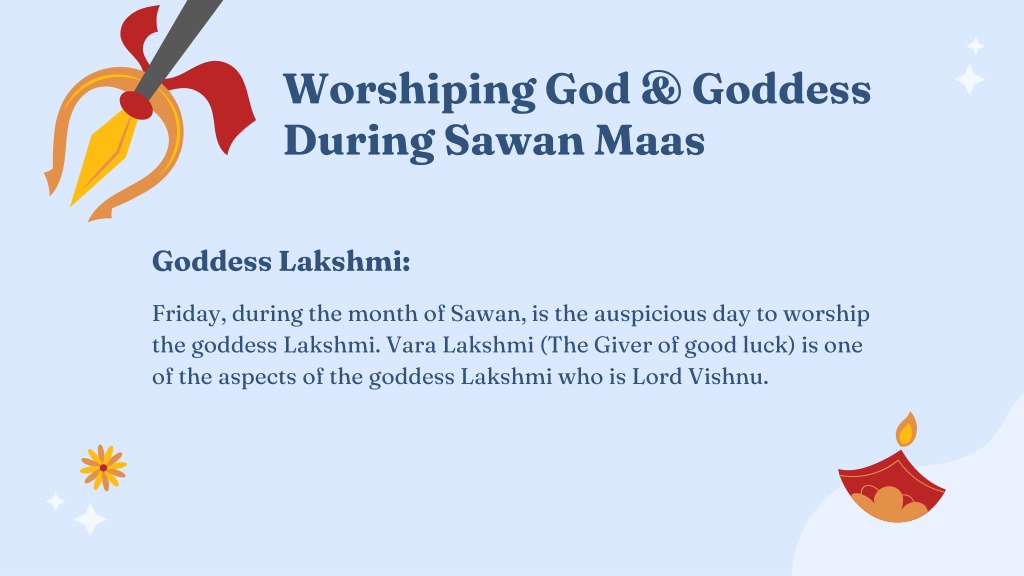 Worshiping God & Goddess During Sawan Maas

Goddess Lakshmi:

Friday, during the month of Sawan, is the auspicious day to worship the goddess Lakshmi. Vara Lakshmi (The Giver of good luck) is one of the aspects of the goddess Lakshmi who is Lord Vishnu.